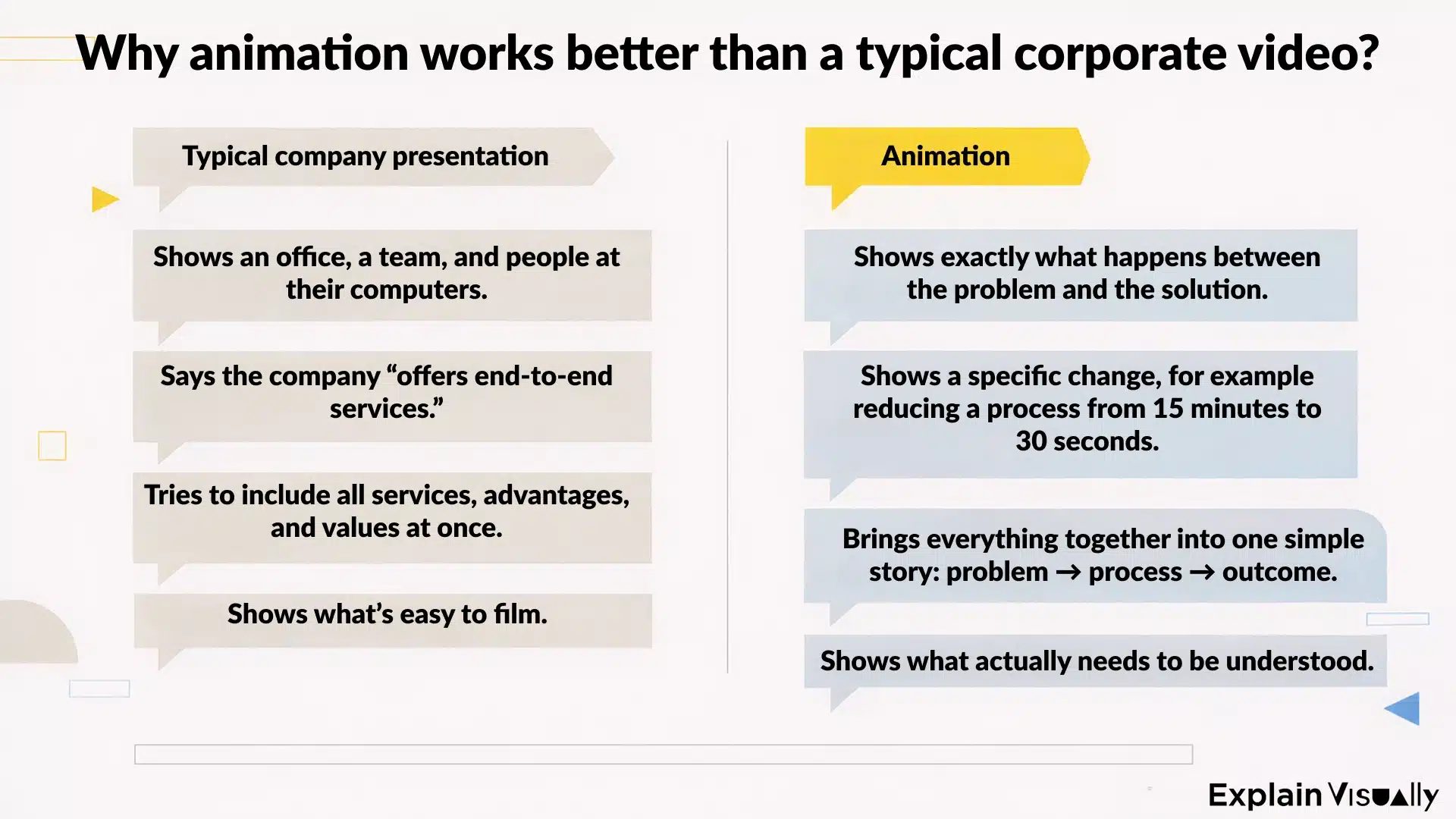 Why animation works better than a typical corporate video?

Typical company presentation

Shows an office, a team, and people at their computers.

Says the company “offers end-to-end services.”

Tries to include all services, advantages, and values at once.

Shows what’s easy to film.

Animation

Shows exactly what happens between the problem and the solution.

Shows a specific change, for example reducing a process from 15 minutes to 30 seconds.

Brings everything together into one simple story: problem → process → outcome.

Shows what actually needs to be understood.

Explain Visually